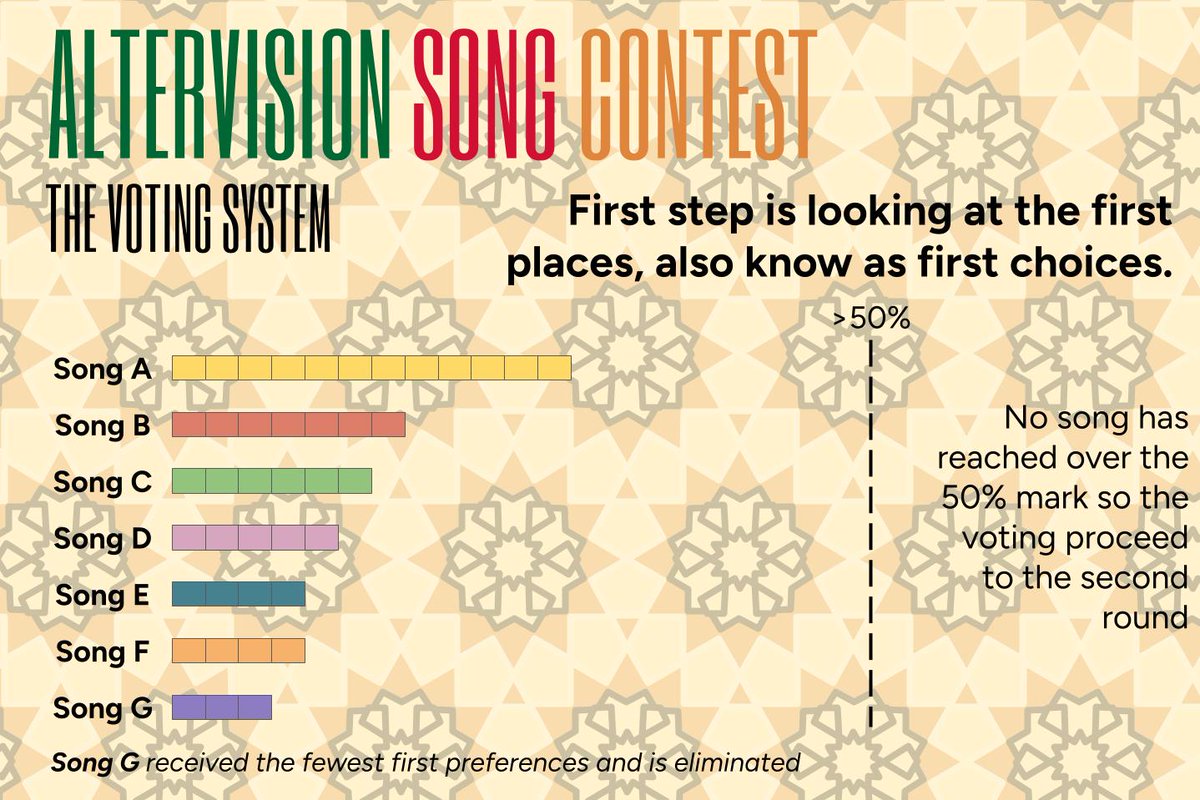 ALTERVISION SONG CONTEST

THE VOTING SYSTEM

First step is looking at the first places, also know as first choices.

>50%

Song A
Song B
Song C
Song D
Song E
Song F
Song G

No song has reached over the 50% mark so the voting proceed to the second round

Song G received the fewest first preferences and is eliminated